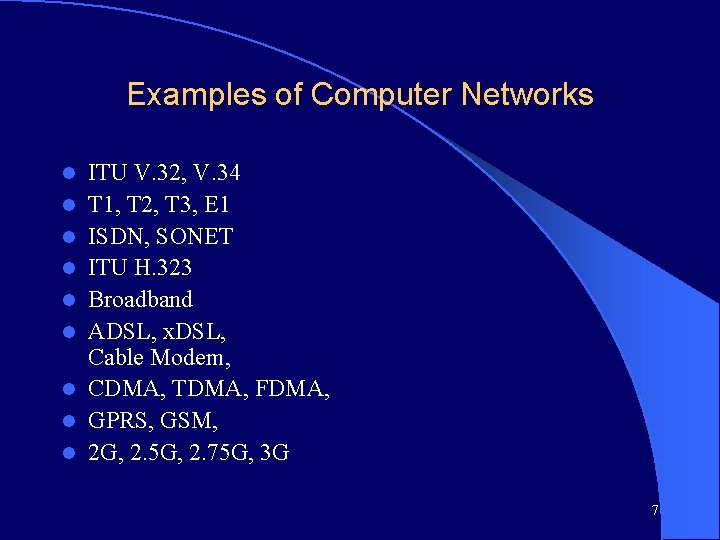 Examples of Computer Networks

- ITU V.32, V.34
- T1, T2, T3, E1
- ISDN, SONET
- ITU H.323
- Broadband
- ADSL, xDSL, Cable Modem,
- CDMA, TDMA, FDMA,
- GPRS, GSM,
- 2G, 2.5G, 2.75G, 3G

7